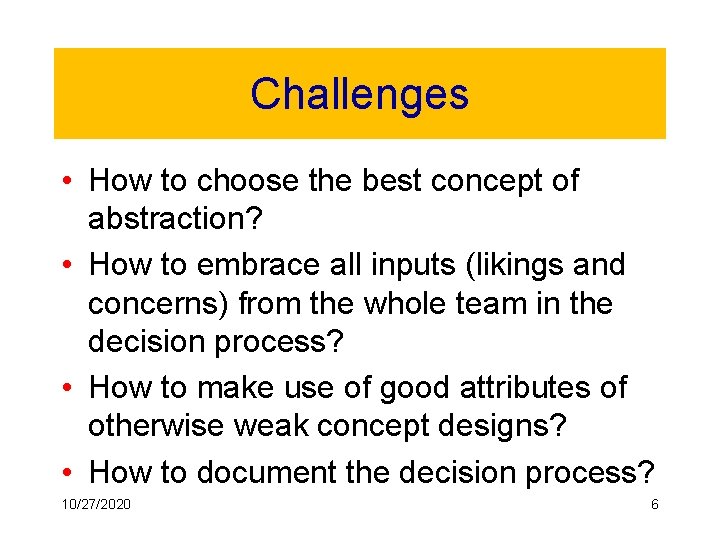 Challenges

• How to choose the best concept of abstraction?
• How to embrace all inputs (likings and concerns) from the whole team in the decision process?
• How to make use of good attributes of otherwise weak concept designs?
• How to document the decision process?

10/27/2020

6